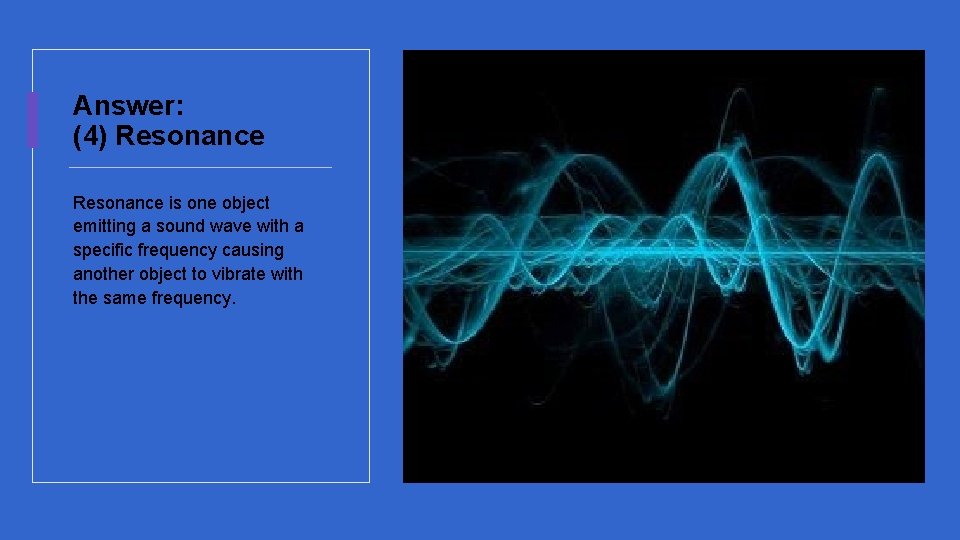 Answer:
(4) Resonance

Resonance is one object emitting a sound wave with a specific frequency causing another object to vibrate with the same frequency.